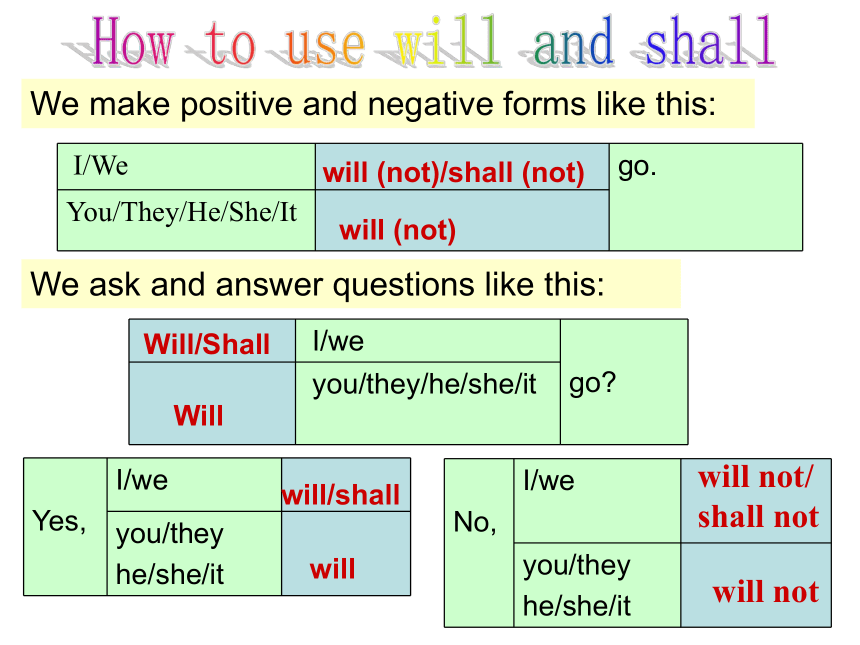 How to use will and shall

We make positive and negative forms like this:

| I/We | will (not)/shall (not) | go. |
|---|---|---|
| You/They/He/She/It | will (not) | |

We ask and answer questions like this:

| Will/Shall | I/we | go? |
|---|---|---|
| Will | you/they/he/she/it | |

| Yes, | I/we | will/shall |
|---|---|---|
| | you/they he/she/it | will |

| No, | I/we | will not/ shall not |
|---|---|---|
| | you/they he/she/it | will not |